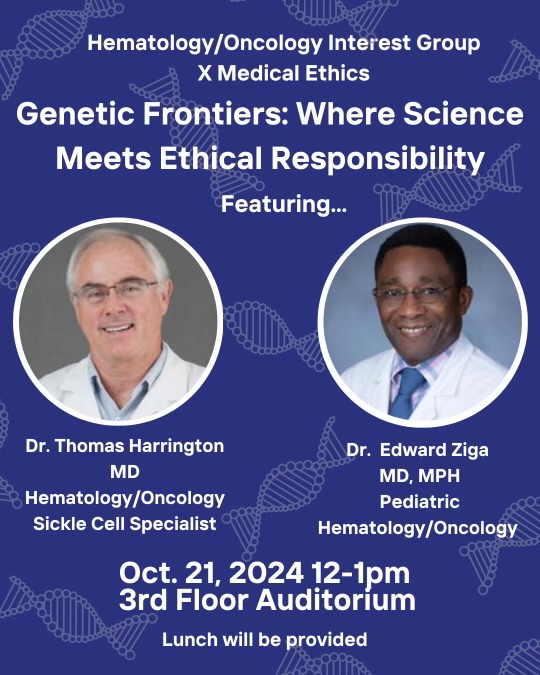 Hematology/Oncology Interest Group
X Medical Ethics

Genetic Frontiers: Where Science Meets Ethical Responsibility

Featuring...

Dr. Thomas Harrington
MD
Hematology/Oncology
Sickle Cell Specialist

Dr. Edward Ziga
MD, MPH
Pediatric
Hematology/Oncology

Oct. 21, 2024 12-1pm
3rd Floor Auditorium

Lunch will be provided